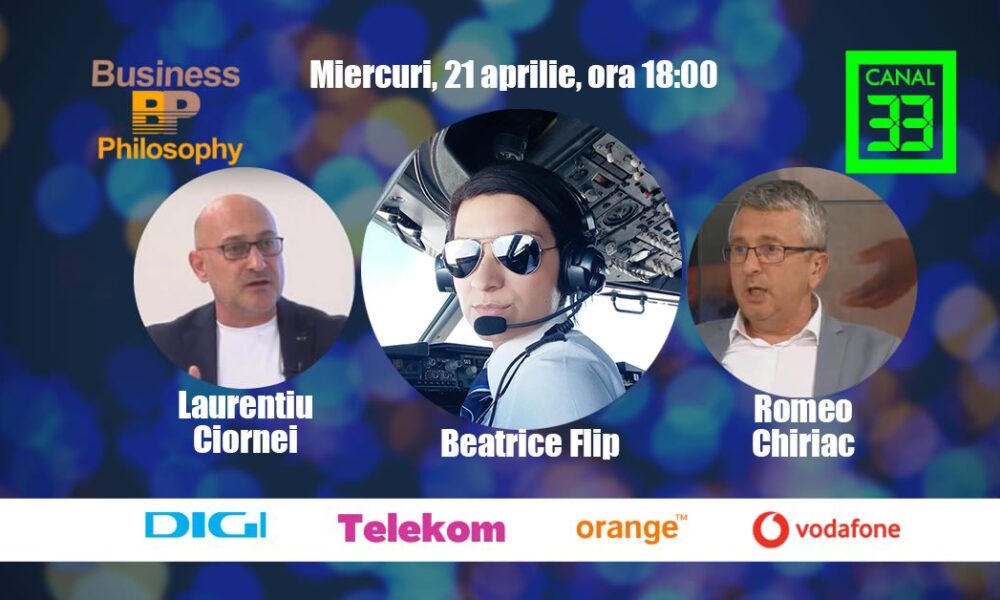 Business
BP
Philosophy

Miercuri, 21 aprilie, ora 18:00

CANAL
33

Laurentiu Ciornei

Beatrice Flip

Romeo Chiriac

DIGI

Telekom

orange™

vodafone